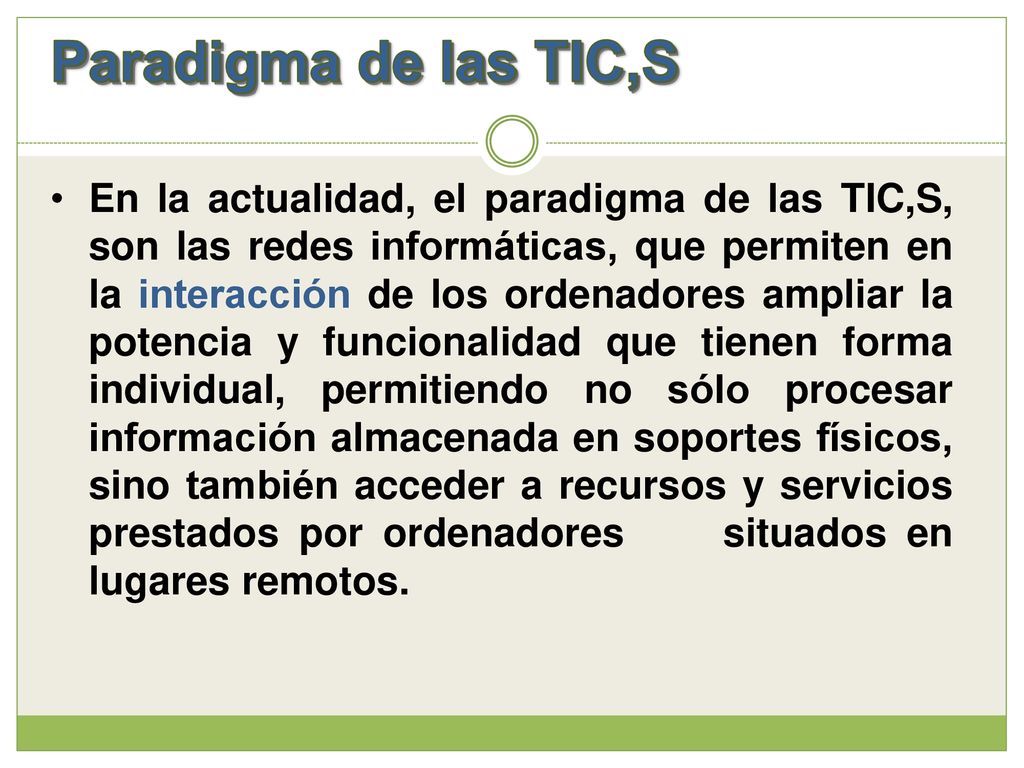 Paradigma de las TIC,S

• En la actualidad, el paradigma de las TIC,S, son las redes informáticas, que permiten en la interacción de los ordenadores ampliar la potencia y funcionalidad que tienen forma individual, permitiendo no sólo procesar información almacenada en soportes físicos, sino también acceder a recursos y servicios prestados por ordenadores situados en lugares remotos.